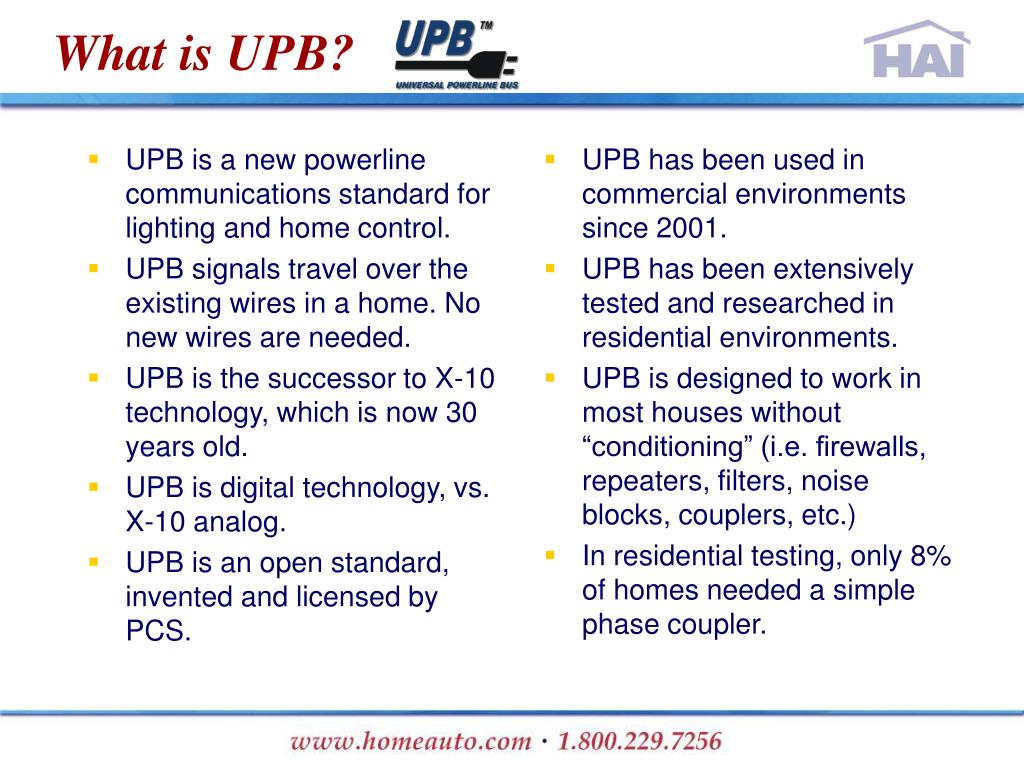 What is UPB?

UPB™
UNIVERSAL POWERLINE BUS

HAI

- UPB is a new powerline communications standard for lighting and home control.
- UPB signals travel over the existing wires in a home. No new wires are needed.
- UPB is the successor to X-10 technology, which is now 30 years old.
- UPB is digital technology, vs. X-10 analog.
- UPB is an open standard, invented and licensed by PCS.

- UPB has been used in commercial environments since 2001.
- UPB has been extensively tested and researched in residential environments.
- UPB is designed to work in most houses without “conditioning” (i.e. firewalls, repeaters, filters, noise blocks, couplers, etc.)
- In residential testing, only 8% of homes needed a simple phase coupler.

www.homeauto.com · 1.800.229.7256